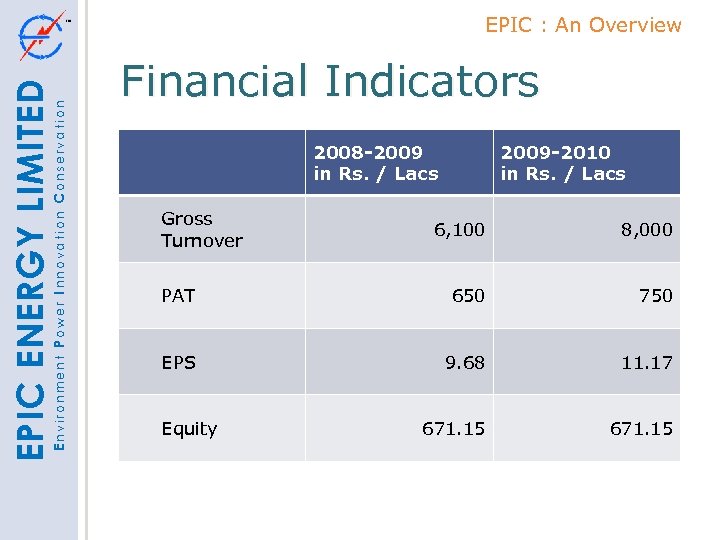 EPIC ENERGY LIMITED
Environment Power Innovation Conservation

EPIC : An Overview

Financial Indicators

| | 2008-2009 in Rs. / Lacs | 2009-2010 in Rs. / Lacs |
|---|---|---|
| Gross Turnover | 6,100 | 8,000 |
| PAT | 650 | 750 |
| EPS | 9.68 | 11.17 |
| Equity | 671.15 | 671.15 |